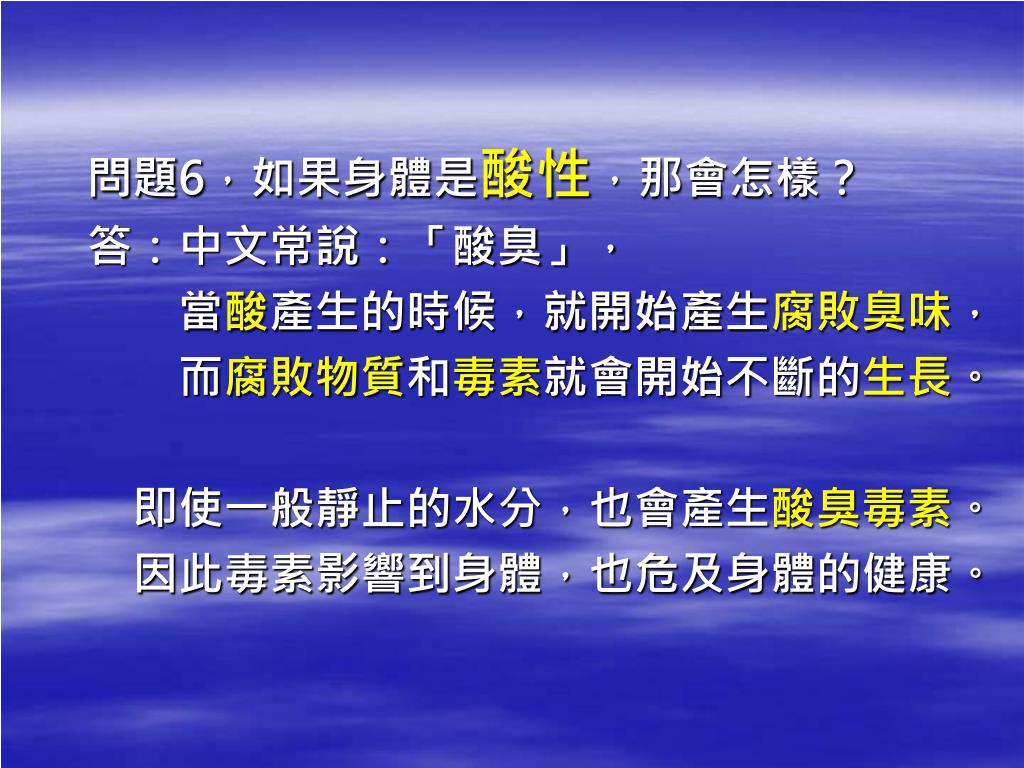 問題6，如果身體是酸性，那會怎樣？
答：中文常說：「酸臭」，
當酸產生的時候，就開始產生腐敗臭味，
而腐敗物質和毒素就會開始不斷的生長。

即使一般靜止的水分，也會產生酸臭毒素。
因此毒素影響到身體，也危及身體的健康。